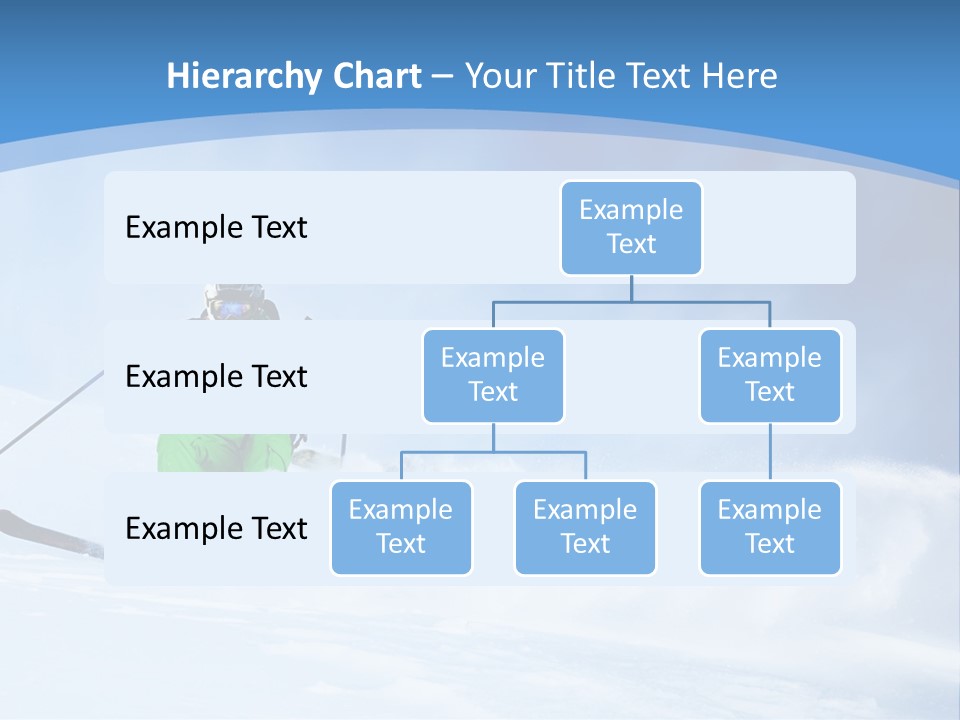 Hierarchy Chart – Your Title Text Here

Example Text

Example Text

Example Text

Example Text

Example Text

Example Text

Example Text

Example Text

Example Text